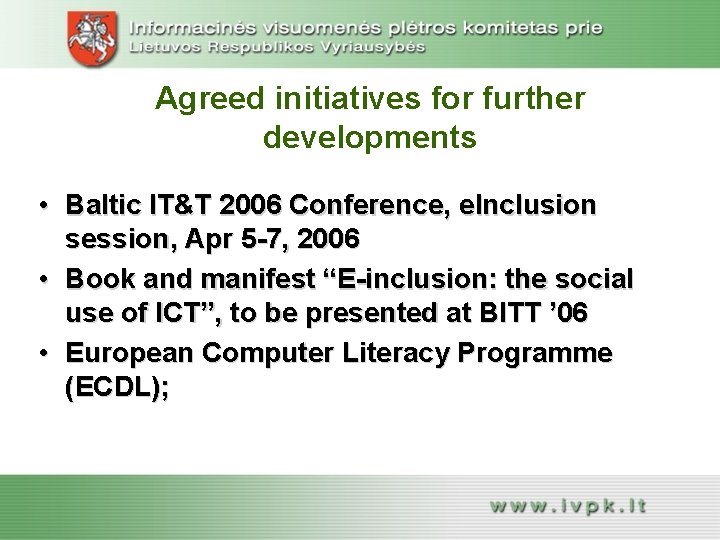 Informacinės visuomenės plėtros komitetas prie Lietuvos Respublikos Vyriausybės

Agreed initiatives for further developments

• Baltic IT&T 2006 Conference, eInclusion session, Apr 5-7, 2006
• Book and manifest “E-inclusion: the social use of ICT”, to be presented at BITT ’06
• European Computer Literacy Programme (ECDL);

www.ivpk.lt